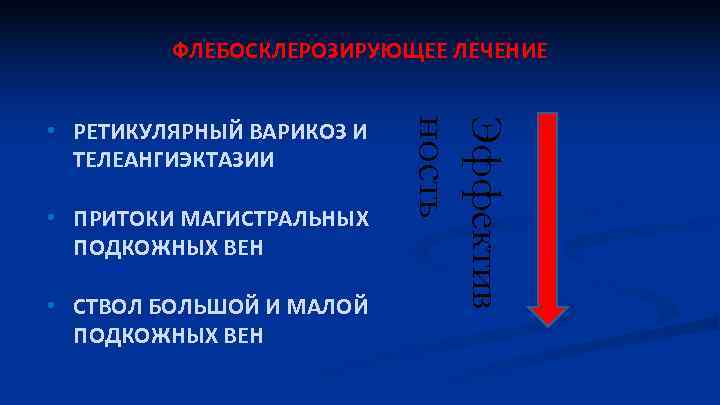 ФЛЕБОСКЛЕРОЗИРУЮЩЕЕ ЛЕЧЕНИЕ

• РЕТИКУЛЯРНЫЙ ВАРИКОЗ И ТЕЛЕАНГИЭКТАЗИИ

• ПРИТОКИ МАГИСТРАЛЬНЫХ ПОДКОЖНЫХ ВЕН

• СТВОЛ БОЛЬШОЙ И МАЛОЙ ПОДКОЖНЫХ ВЕН

Эффектив ность